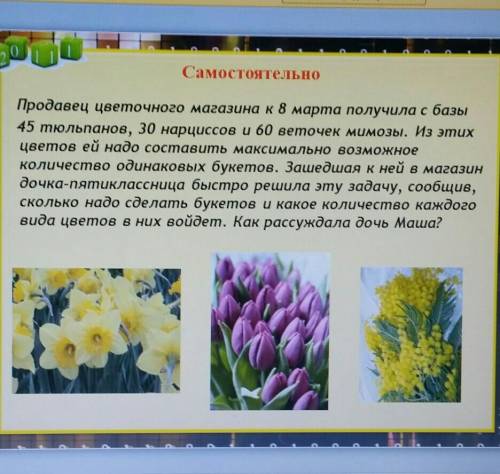 2011

Самостоятельно

Продавец цветочного магазина к 8 марта получила с базы 45 тюльпанов, 30 нарциссов и 60 веточек мимозы. Из этих цветов ей надо составить максимально возможное количество одинаковых букетов. Зашедшая к ней в магазин дочка-пятиклассница быстро решила эту задачу, сообщив, сколько надо сделать букетов и какое количество каждого вида цветов в них войдет. Как рассуждала дочь Маша?